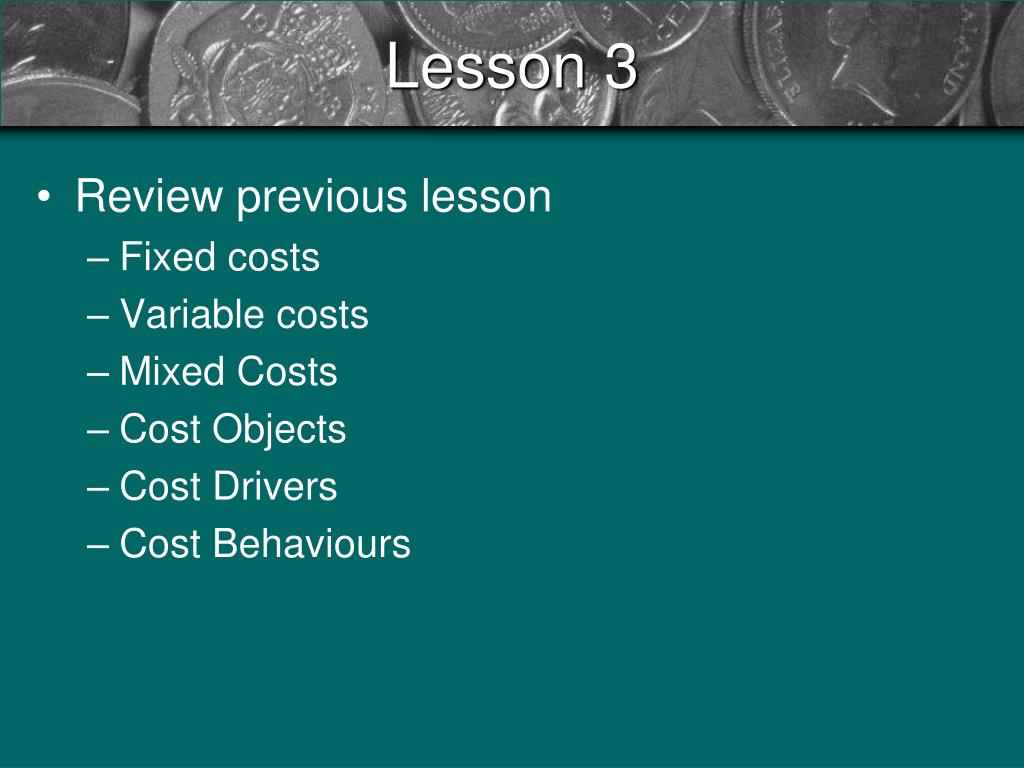 Lesson 3

• Review previous lesson
– Fixed costs
– Variable costs
– Mixed Costs
– Cost Objects
– Cost Drivers
– Cost Behaviours